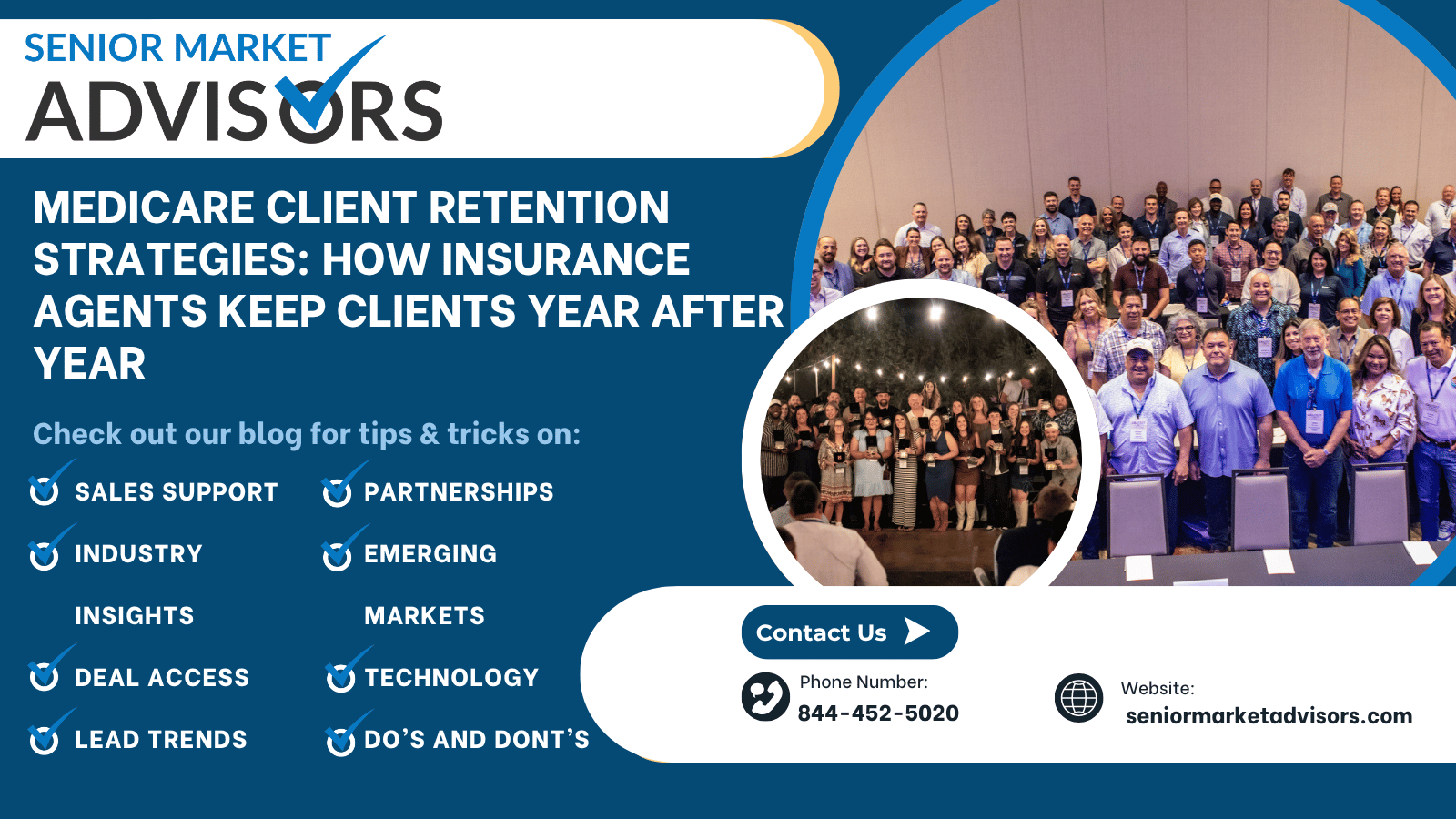 SENIOR MARKET ADVISORS

MEDICARE CLIENT RETENTION STRATEGIES: HOW INSURANCE AGENTS KEEP CLIENTS YEAR AFTER YEAR

Check out our blog for tips & tricks on:

SALES SUPPORT

INDUSTRY INSIGHTS

DEAL ACCESS

LEAD TRENDS

PARTNERSHIPS

EMERGING MARKETS

TECHNOLOGY

DO'S AND DONT'S

Contact Us

Phone Number:
844-452-5020

Website:
seniormarketadvisors.com